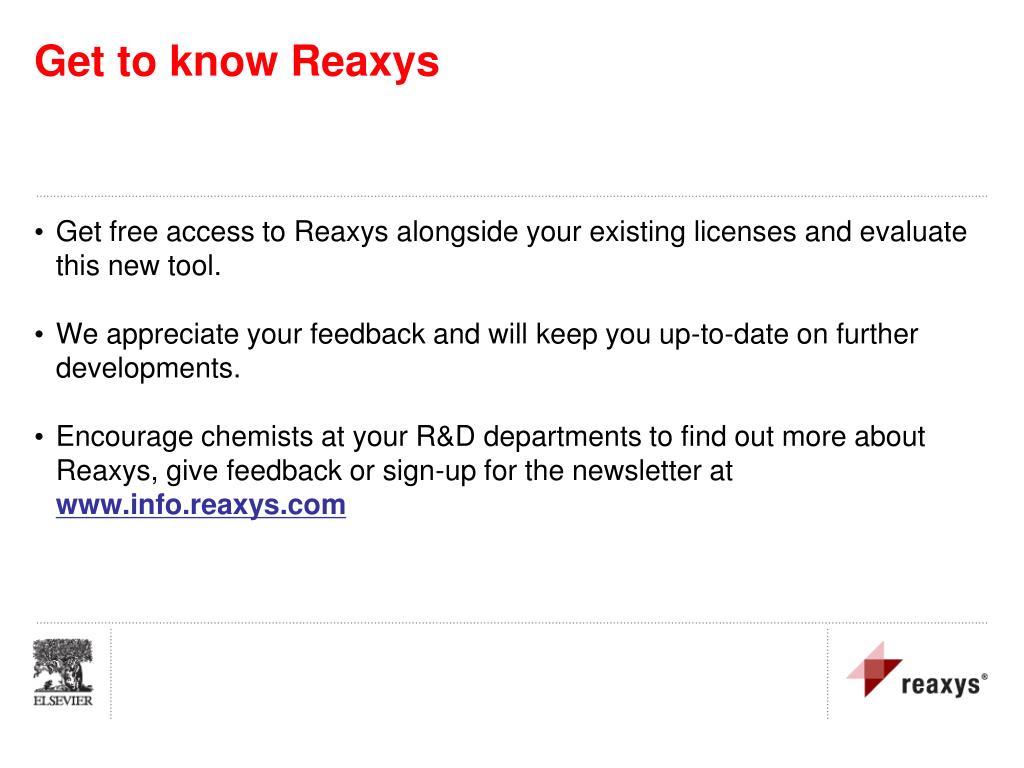 Get to know Reaxys

• Get free access to Reaxys alongside your existing licenses and evaluate this new tool.

• We appreciate your feedback and will keep you up-to-date on further developments.

• Encourage chemists at your R&D departments to find out more about Reaxys, give feedback or sign-up for the newsletter at www.info.reaxys.com

ELSEVIER

reaxys®